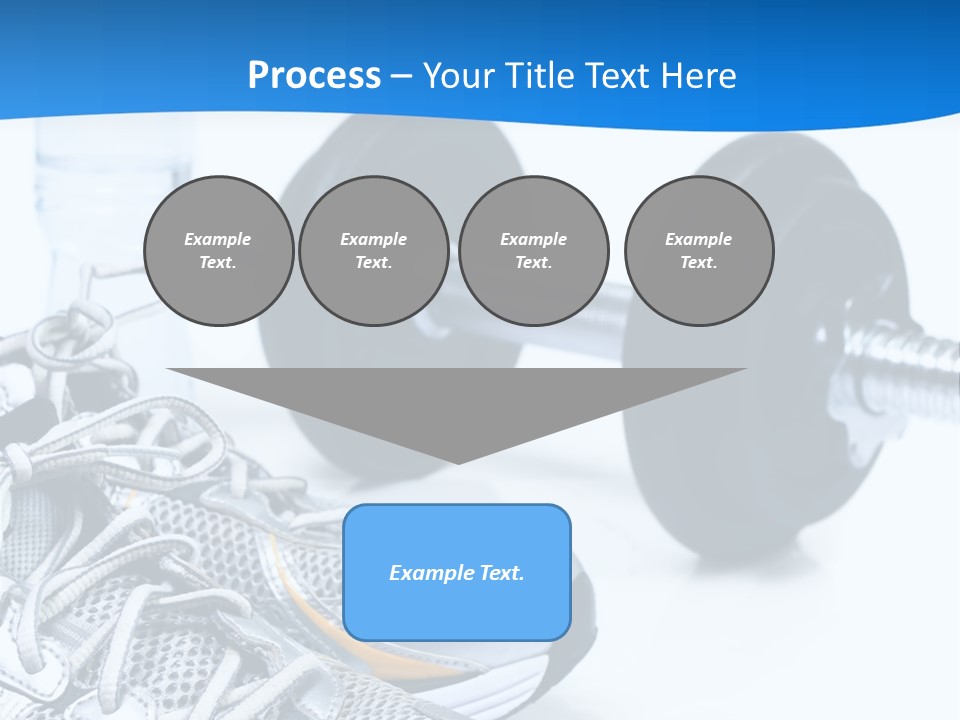 Process – Your Title Text Here

Example Text.

Example Text.

Example Text.

Example Text.

Example Text.